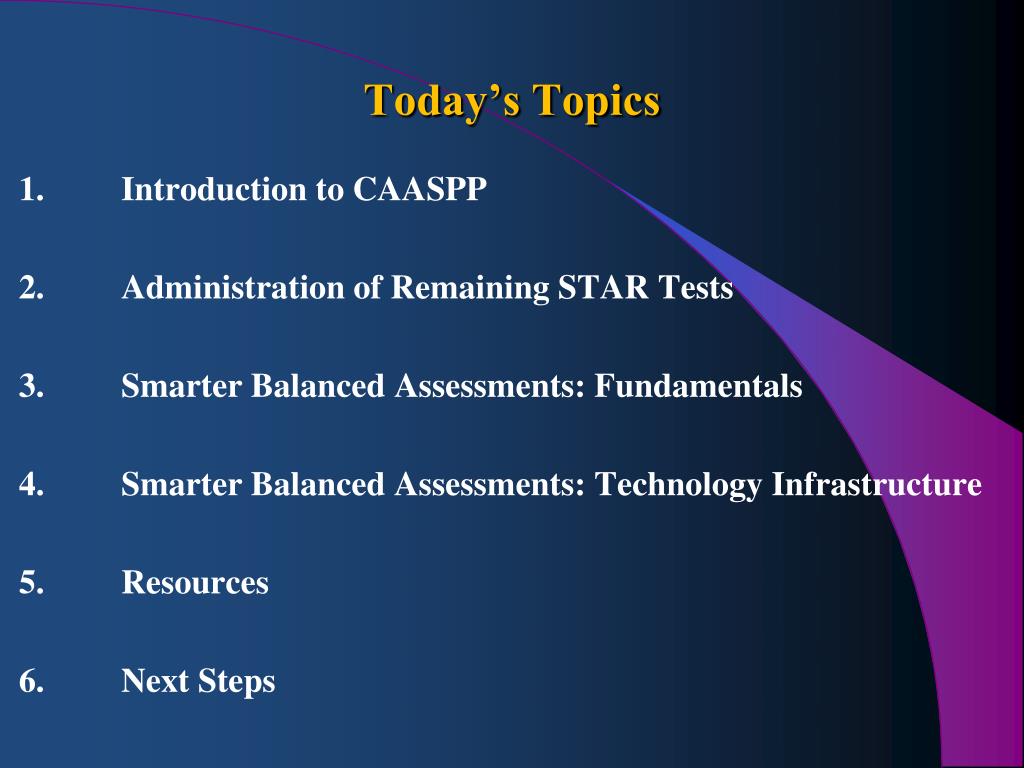 Today’s Topics

1. Introduction to CAASPP

2. Administration of Remaining STAR Tests

3. Smarter Balanced Assessments: Fundamentals

4. Smarter Balanced Assessments: Technology Infrastructure

5. Resources

6. Next Steps